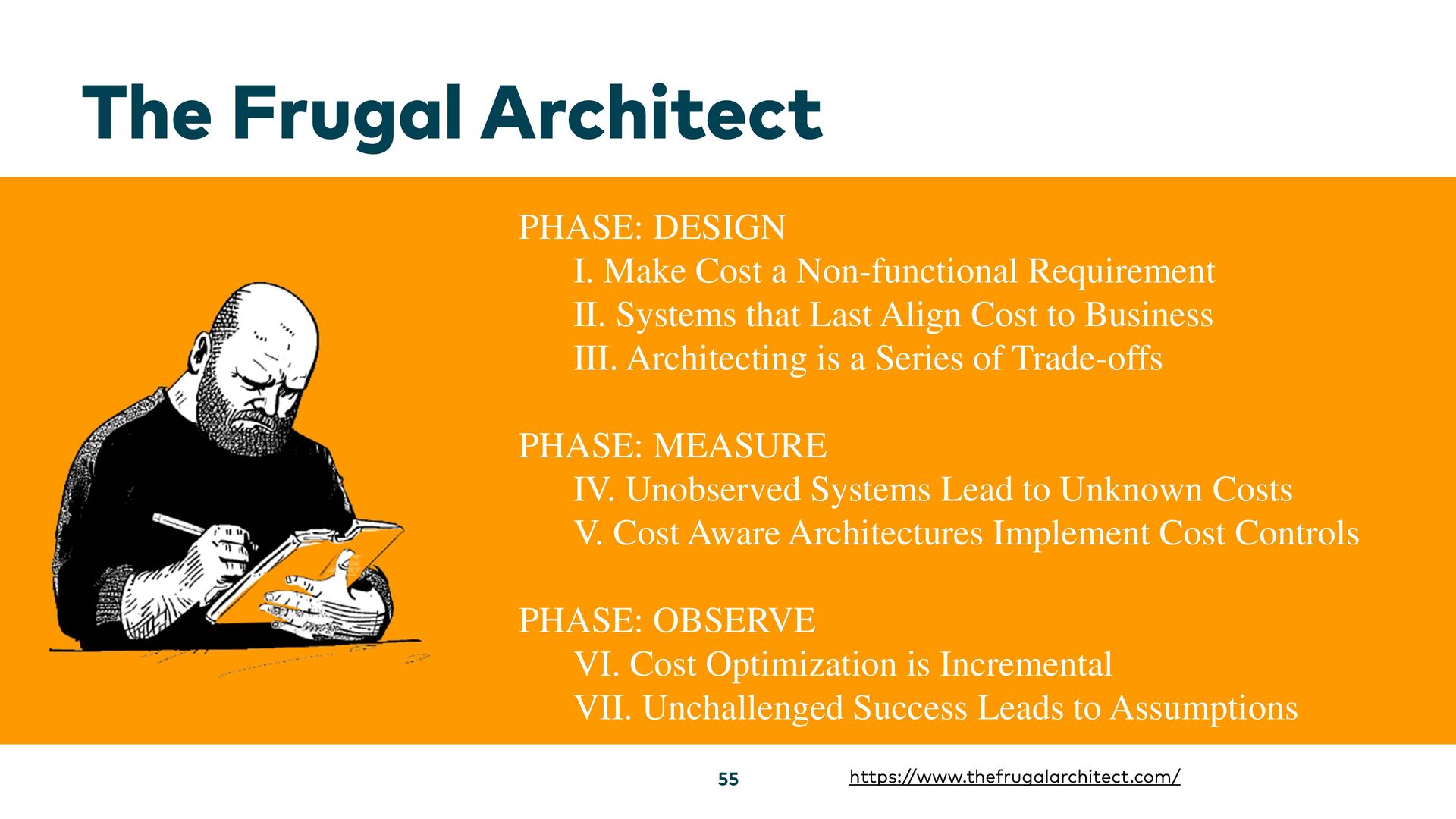 The Frugal Architect

PHASE: DESIGN
I. Make Cost a Non-functional Requirement
II. Systems that Last Align Cost to Business
III. Architecting is a Series of Trade-offs

PHASE: MEASURE
IV. Unobserved Systems Lead to Unknown Costs
V. Cost Aware Architectures Implement Cost Controls

PHASE: OBSERVE
VI. Cost Optimization is Incremental
VII. Unchallenged Success Leads to Assumptions

55

https://www.thefrugalarchitect.com/